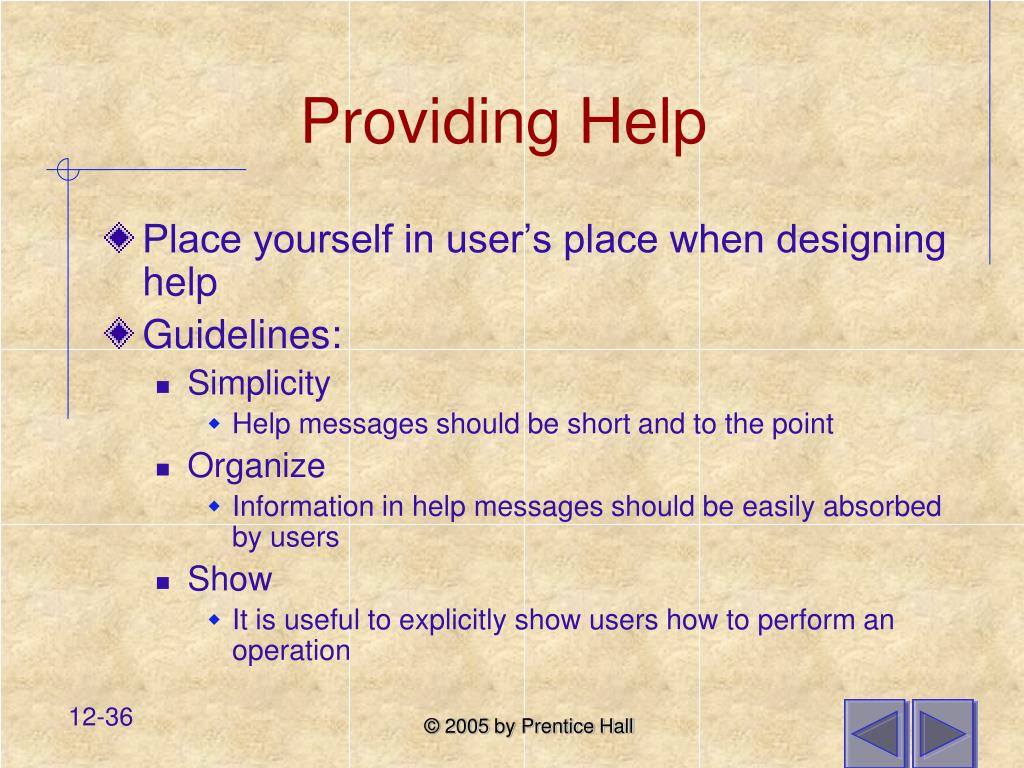 Providing Help

Place yourself in user’s place when designing help

Guidelines:

Simplicity

Help messages should be short and to the point

Organize

Information in help messages should be easily absorbed by users

Show

It is useful to explicitly show users how to perform an operation

12-36

© 2005 by Prentice Hall